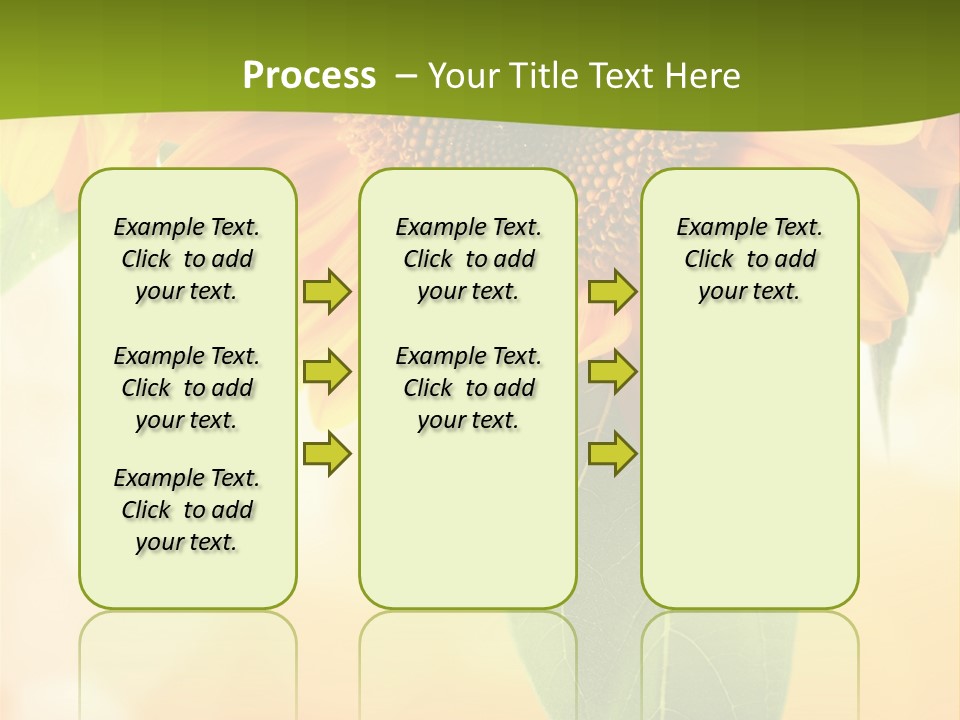 Process – Your Title Text Here

Example Text. Click to add your text.

Example Text. Click to add your text.

Example Text. Click to add your text.

Example Text. Click to add your text.

Example Text. Click to add your text.

Example Text. Click to add your text.